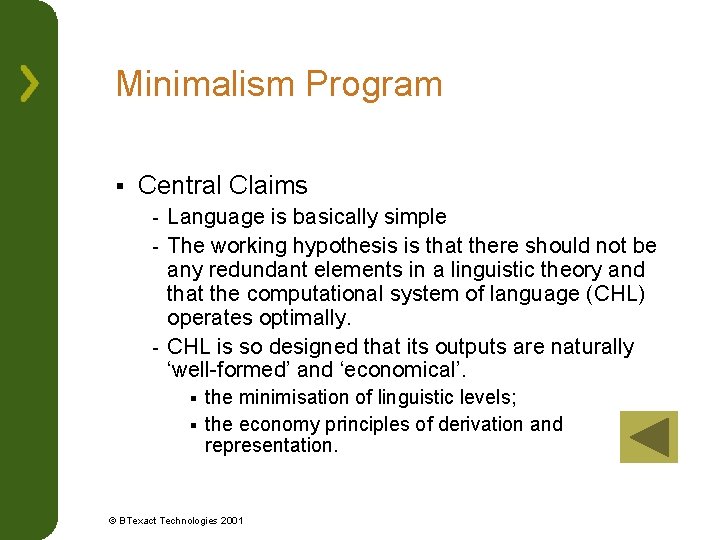 Minimalism Program

▪ Central Claims

- Language is basically simple

- The working hypothesis is that there should not be any redundant elements in a linguistic theory and that the computational system of language (CHL) operates optimally.

- CHL is so designed that its outputs are naturally ‘well-formed’ and ‘economical’.

▪ the minimisation of linguistic levels;

▪ the economy principles of derivation and representation.

© BTexact Technologies 2001